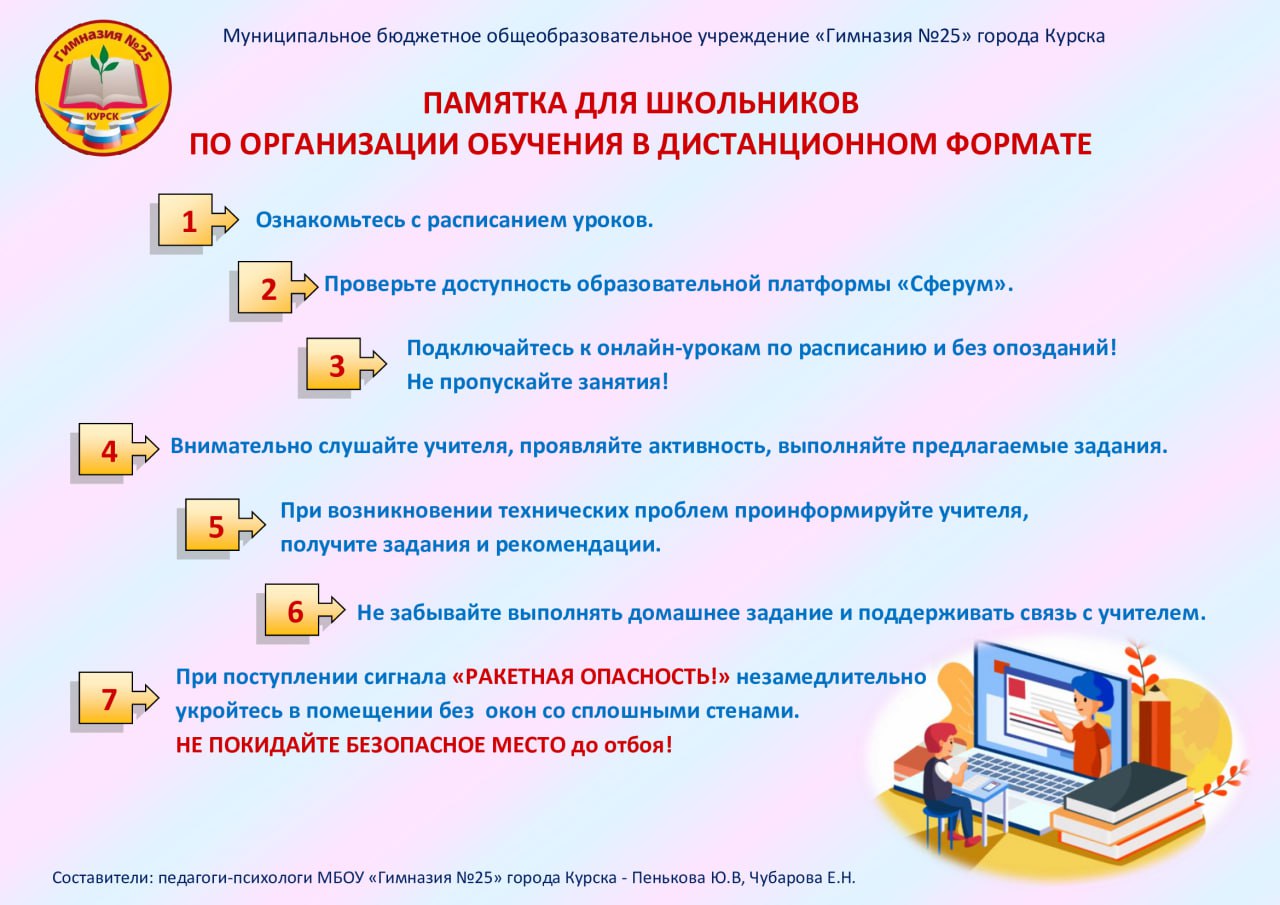 Гимназия №25
КУРСК

Муниципальное бюджетное общеобразовательное учреждение «Гимназия №25» города Курска

ПАМЯТКА ДЛЯ ШКОЛЬНИКОВ
ПО ОРГАНИЗАЦИИ ОБУЧЕНИЯ В ДИСТАНЦИОННОМ ФОРМАТЕ

1 Ознакомьтесь с расписанием уроков.

2 Проверьте доступность образовательной платформы «Сферум».

3 Подключайтесь к онлайн-урокам по расписанию и без опозданий! Не пропускайте занятия!

4 Внимательно слушайте учителя, проявляйте активность, выполняйте предлагаемые задания.

5 При возникновении технических проблем проинформируйте учителя, получите задания и рекомендации.

6 Не забывайте выполнять домашнее задание и поддерживать связь с учителем.

7 При поступлении сигнала «РАКЕТНАЯ ОПАСНОСТЬ!» незамедлительно укройтесь в помещении без окон со сплошными стенами.
НЕ ПОКИДАЙТЕ БЕЗОПАСНОЕ МЕСТО до отбоя!

Составители: педагоги-психологи МБОУ «Гимназия №25» города Курска - Пенькова Ю.В, Чубарова Е.Н.